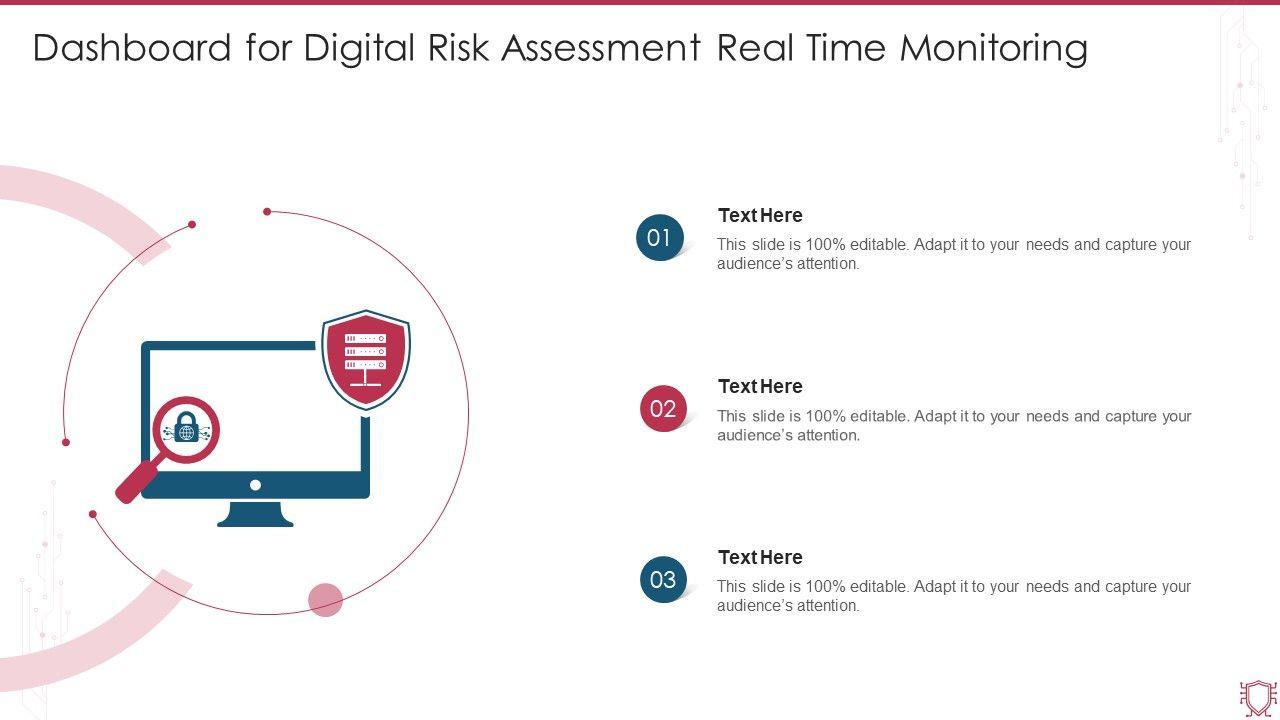 Dashboard for Digital Risk Assessment Real Time Monitoring

01

Text Here

This slide is 100% editable. Adapt it to your needs and capture your audience's attention.

02

Text Here

This slide is 100% editable. Adapt it to your needs and capture your audience's attention.

03

Text Here

This slide is 100% editable. Adapt it to your needs and capture your audience's attention.